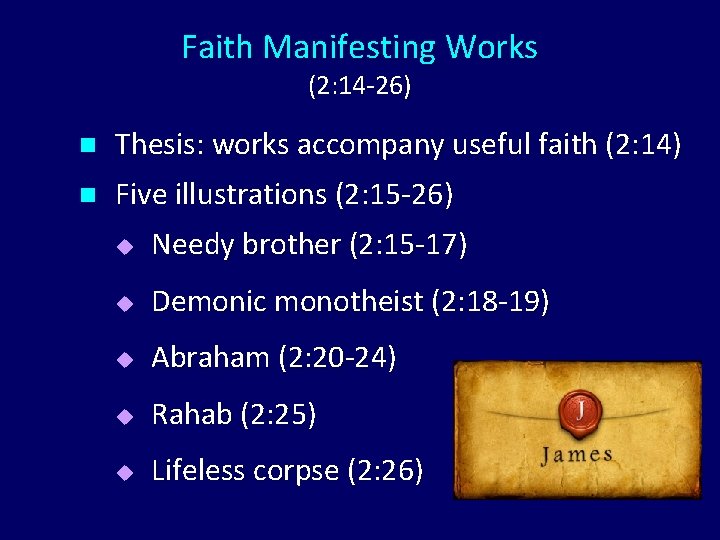 Faith Manifesting Works
(2:14-26)

Thesis: works accompany useful faith (2:14)
Five illustrations (2:15-26)
Needy brother (2:15-17)
Demonic monotheist (2:18-19)
Abraham (2:20-24)
Rahab (2:25)
Lifeless corpse (2:26)

J
James